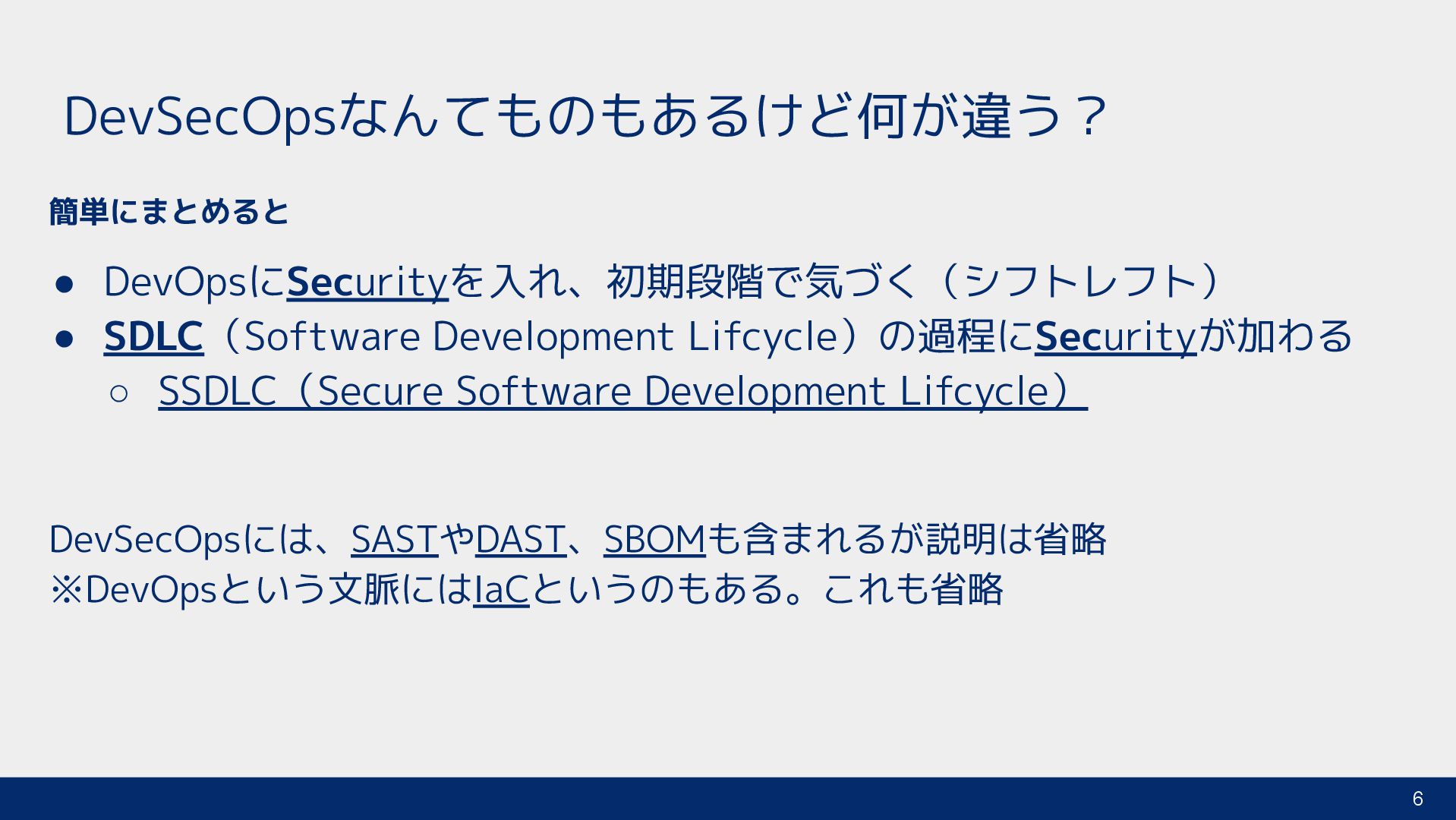 DevSecOpsなんてものもあるけど何が違う？

簡単にまとめると

● DevOpsにSecurityを入れ、初期段階で気づく（シフトレフト）
● SDLC（Software Development Lifcycle）の過程にSecurityが加わる
○ SSDLC（Secure Software Development Lifcycle）

DevSecOpsには、SASTやDAST、SBOMも含まれるが説明は省略
※DevOpsという文脈にはIaCというのもある。これも省略

6